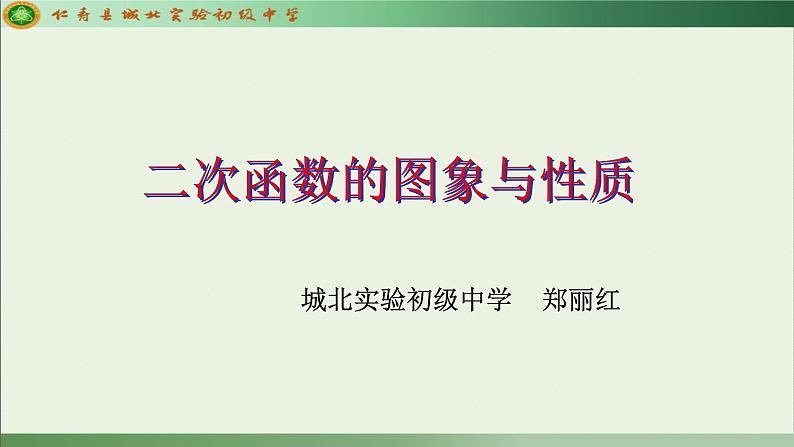 仁寿县城北实验初级中学

二次函数的图象与性质

城北实验初级中学　郑丽红